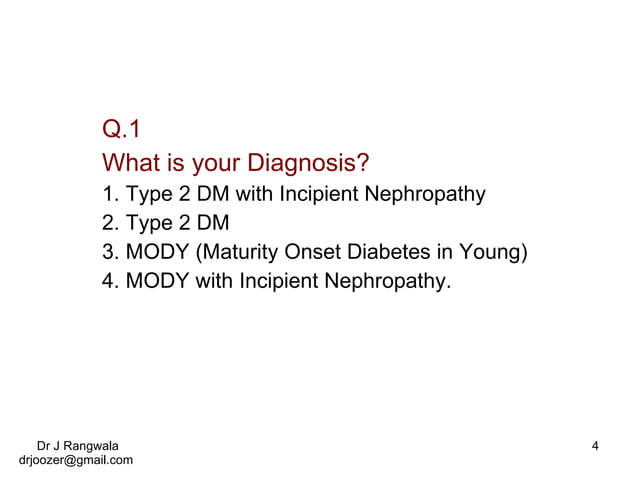 Q.1
What is your Diagnosis?
1. Type 2 DM with Incipient Nephropathy
2. Type 2 DM
3. MODY (Maturity Onset Diabetes in Young)
4. MODY with Incipient Nephropathy.

Dr J Rangwala
drjoozer@gmail.com

4